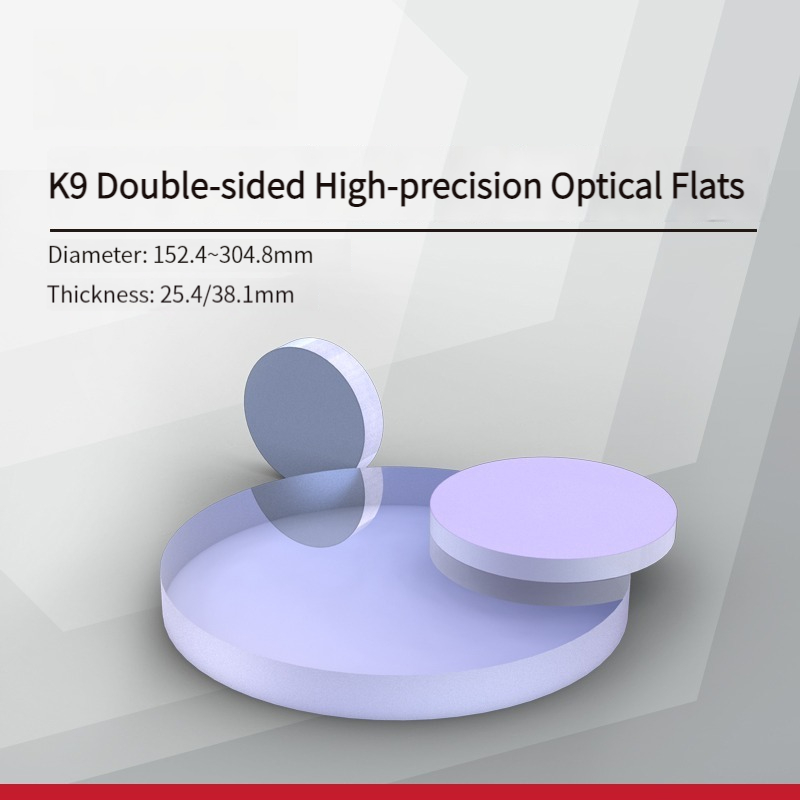 K9 Double-sided High-precision Optical Flats

Diameter: 152.4~304.8mm

Thickness: 25.4/38.1mm